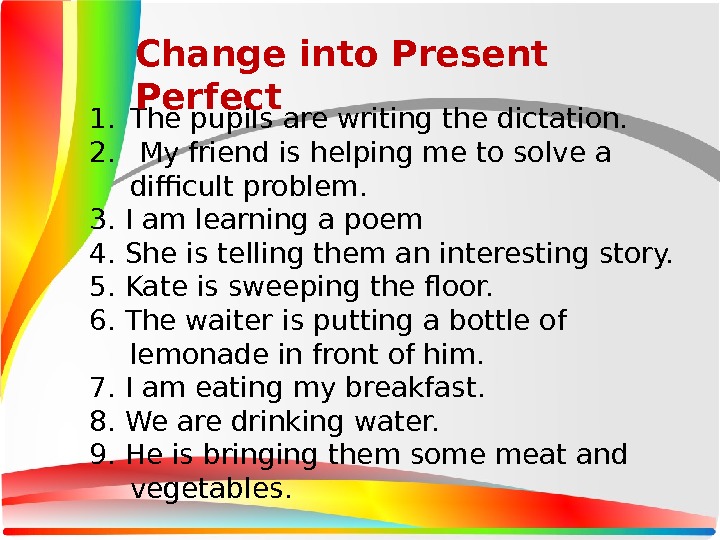 Change into Present Perfect

1. The pupils are writing the dictation.
2. My friend is helping me to solve a difficult problem.
3. I am learning a poem
4. She is telling them an interesting story.
5. Kate is sweeping the floor.
6. The waiter is putting a bottle of lemonade in front of him.
7. I am eating my breakfast.
8. We are drinking water.
9. He is bringing them some meat and vegetables.